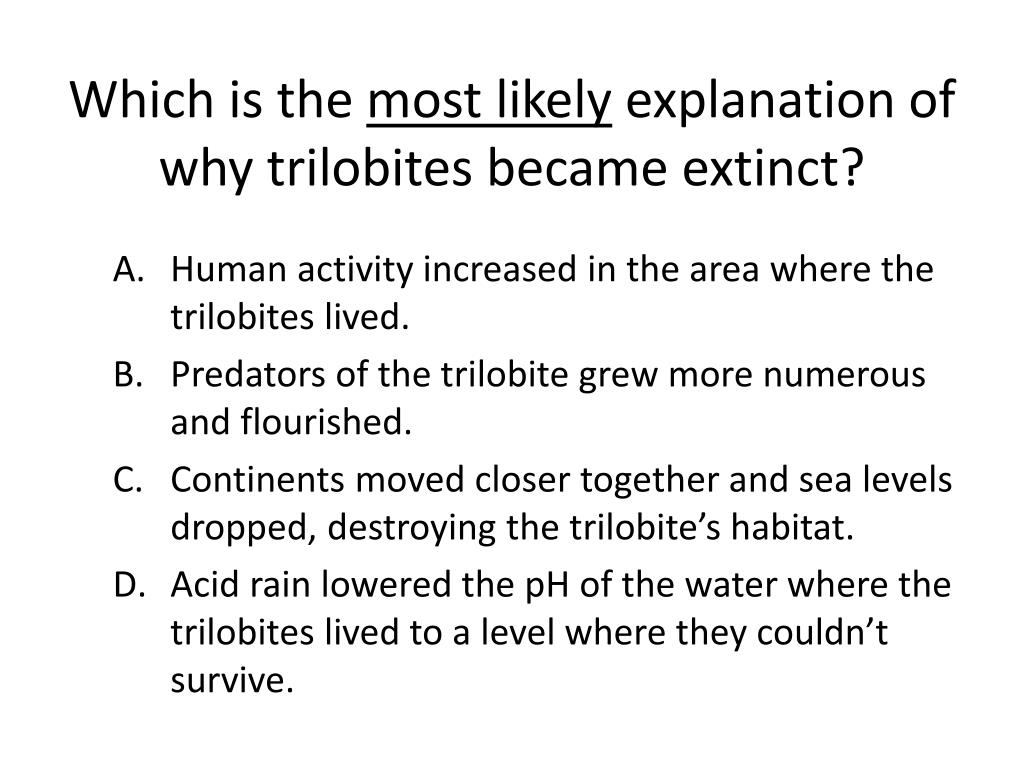 Which is the most likely explanation of why trilobites became extinct?

A. Human activity increased in the area where the trilobites lived.
B. Predators of the trilobite grew more numerous and flourished.
C. Continents moved closer together and sea levels dropped, destroying the trilobite’s habitat.
D. Acid rain lowered the pH of the water where the trilobites lived to a level where they couldn’t survive.